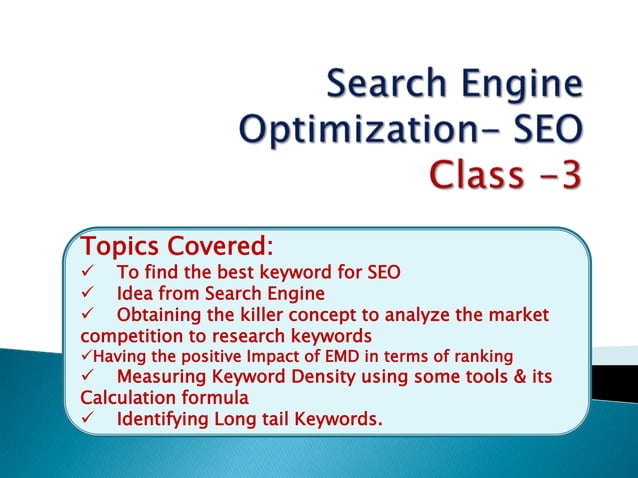 Search Engine Optimization- SEO
Class -3

Topics Covered:
✓ To find the best keyword for SEO
✓ Idea from Search Engine
✓ Obtaining the killer concept to analyze the market competition to research keywords
✓Having the positive Impact of EMD in terms of ranking
✓ Measuring Keyword Density using some tools & its Calculation formula
✓ Identifying Long tail Keywords.